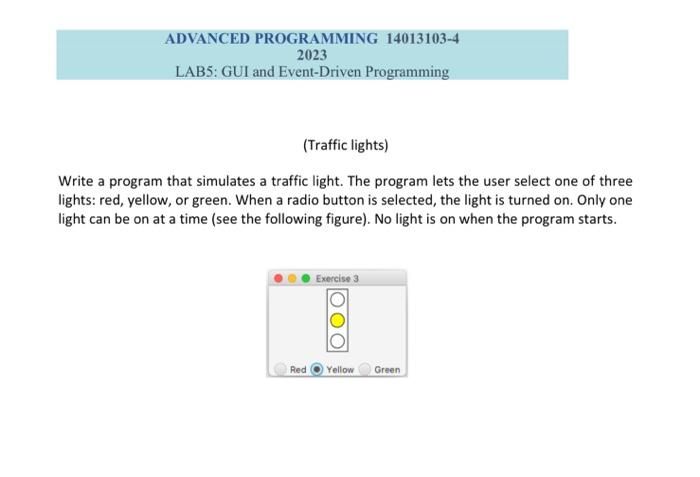 ADVANCED PROGRAMMING 14013103-4
2023
LAB5: GUI and Event-Driven Programming

(Traffic lights)

Write a program that simulates a traffic light. The program lets the user select one of three lights: red, yellow, or green. When a radio button is selected, the light is turned on. Only one light can be on at a time (see the following figure). No light is on when the program starts.

Exercise 3

Red Yellow Green